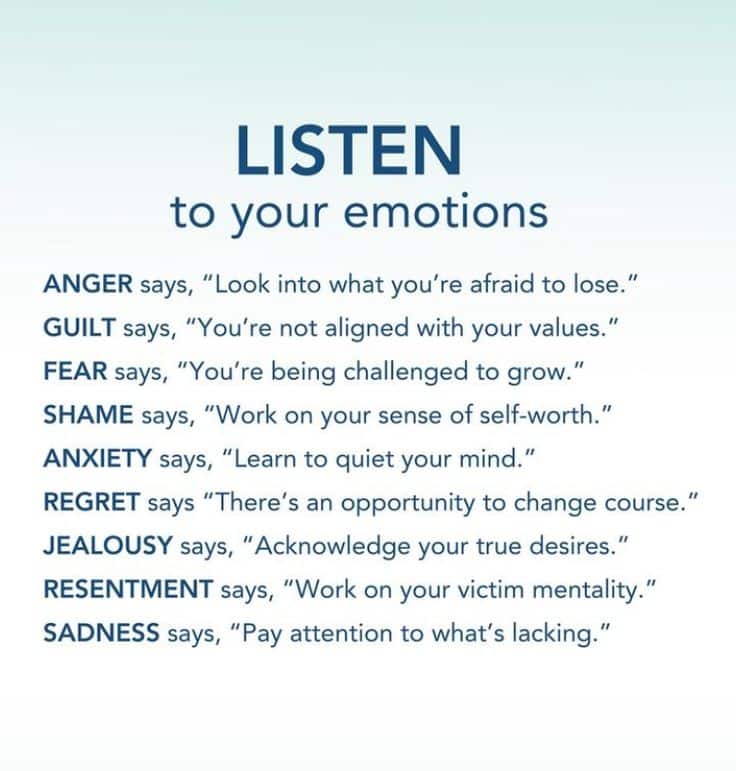 LISTEN
to your emotions

ANGER says, "Look into what you're afraid to lose."
GUILT says, "You're not aligned with your values."
FEAR says, "You're being challenged to grow."
SHAME says, "Work on your sense of self-worth."
ANXIETY says, "Learn to quiet your mind."
REGRET says "There's an opportunity to change course."
JEALOUSY says, "Acknowledge your true desires."
RESENTMENT says, "Work on your victim mentality."
SADNESS says, "Pay attention to what's lacking."